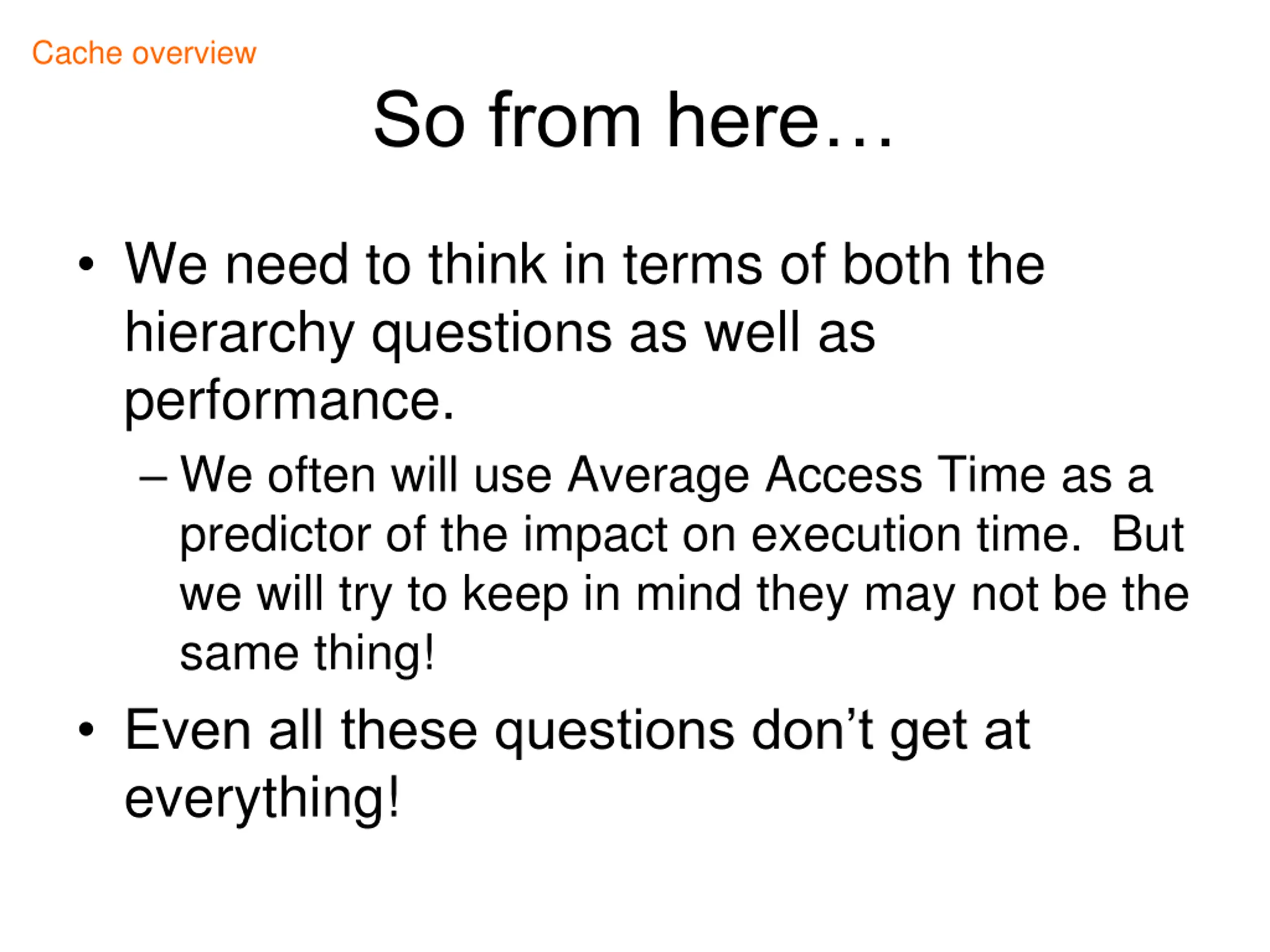 Cache overview

So from here…

• We need to think in terms of both the hierarchy questions as well as performance.

– We often will use Average Access Time as a predictor of the impact on execution time.  But we will try to keep in mind they may not be the same thing!

• Even all these questions don’t get at everything!